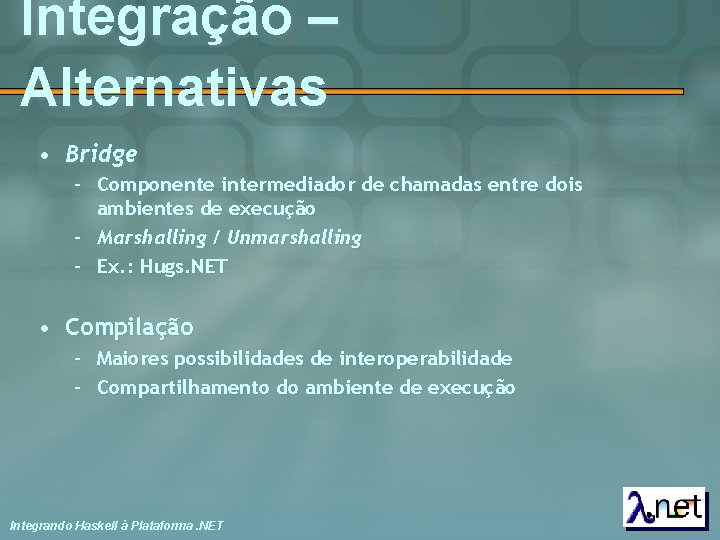 Integração – Alternativas

• Bridge
  – Componente intermediador de chamadas entre dois ambientes de execução
  – Marshalling / Unmarshalling
  – Ex.: Hugs.NET

• Compilação
  – Maiores possibilidades de interoperabilidade
  – Compartilhamento do ambiente de execução

Integrando Haskell à Plataforma .NET

λ.net